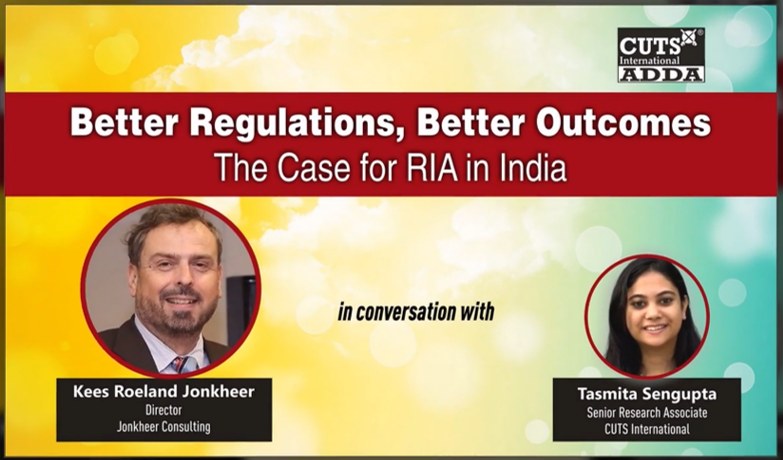 CUTS International ADDA

Better Regulations, Better Outcomes
The Case for RIA in India

in conversation with

Kees Roeland Jonkheer
Director
Jonkheer Consulting

Tasmita Sengupta
Senior Research Associate
CUTS International